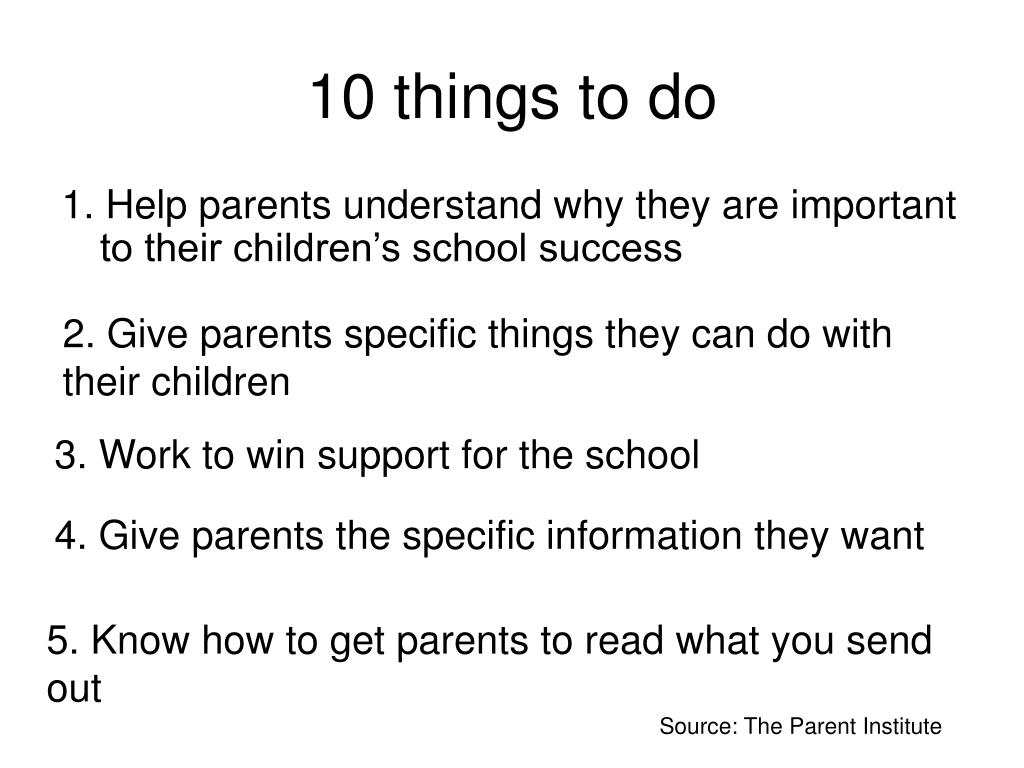 10 things to do

1. Help parents understand why they are important to their children’s school success

2. Give parents specific things they can do with their children

3. Work to win support for the school

4. Give parents the specific information they want

5. Know how to get parents to read what you send out

Source: The Parent Institute